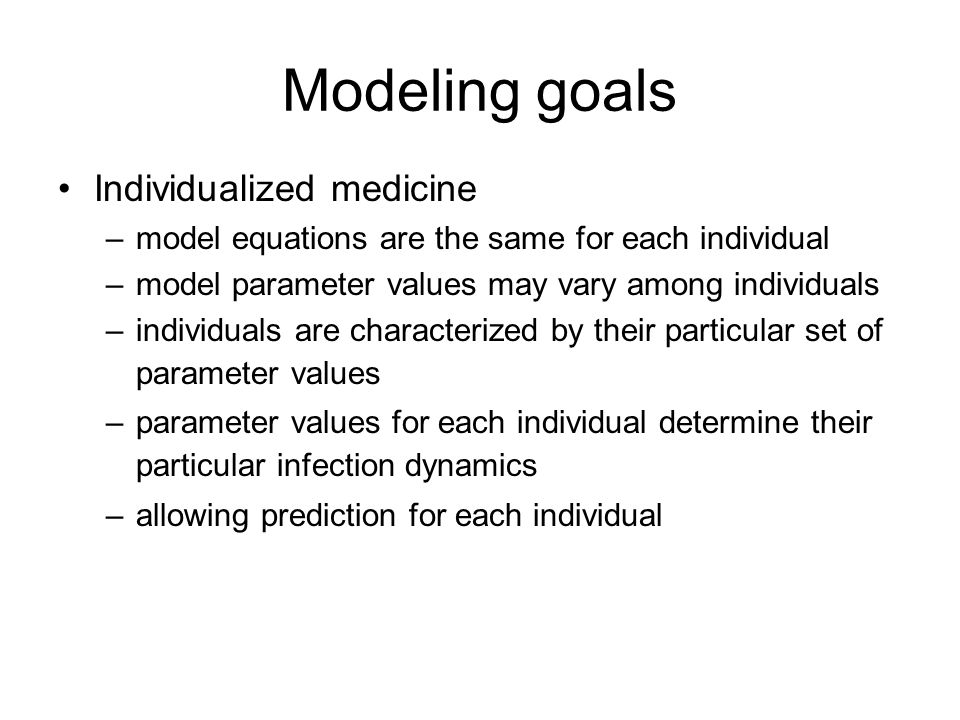 Modeling goals

• Individualized medicine
– model equations are the same for each individual
– model parameter values may vary among individuals
– individuals are characterized by their particular set of parameter values
– parameter values for each individual determine their particular infection dynamics
– allowing prediction for each individual